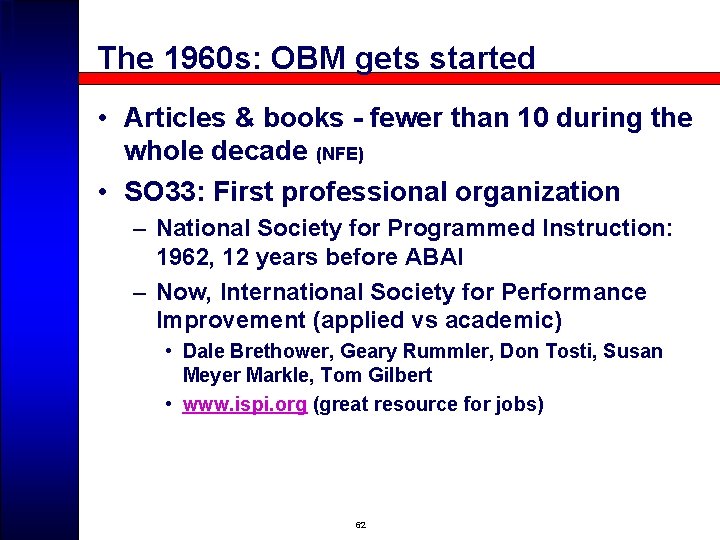 The 1960s: OBM gets started

• Articles & books - fewer than 10 during the whole decade (NFE)

• SO33: First professional organization

– National Society for Programmed Instruction: 1962, 12 years before ABAI

– Now, International Society for Performance Improvement (applied vs academic)

• Dale Brethower, Geary Rummler, Don Tosti, Susan Meyer Markle, Tom Gilbert

• www.ispi.org (great resource for jobs)

62